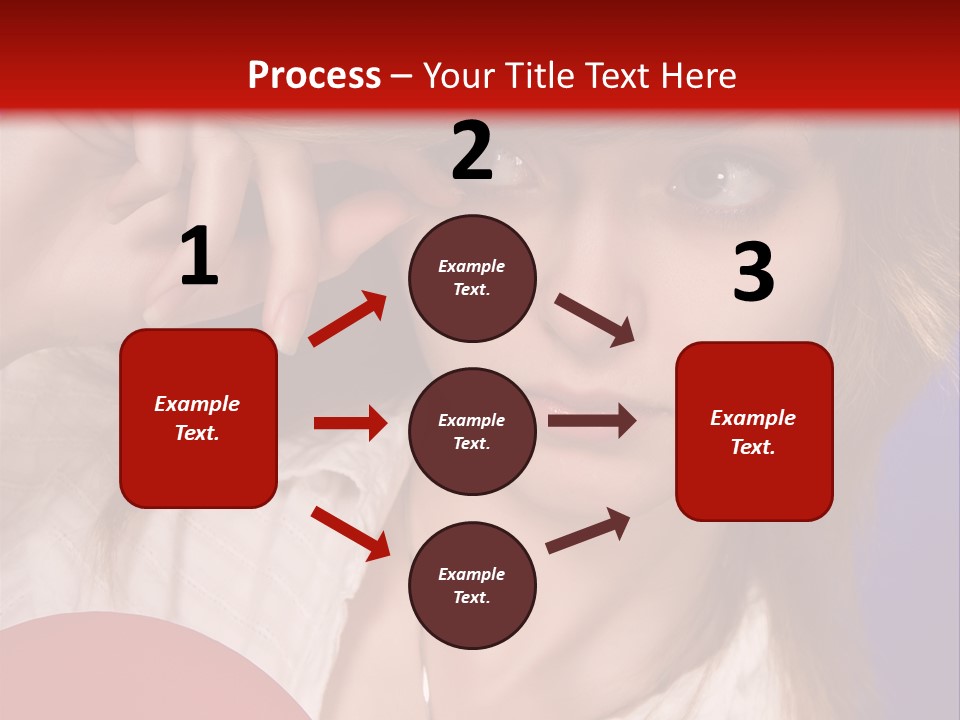 Process – Your Title Text Here

1

Example Text.

2

Example Text.

Example Text.

Example Text.

3

Example Text.